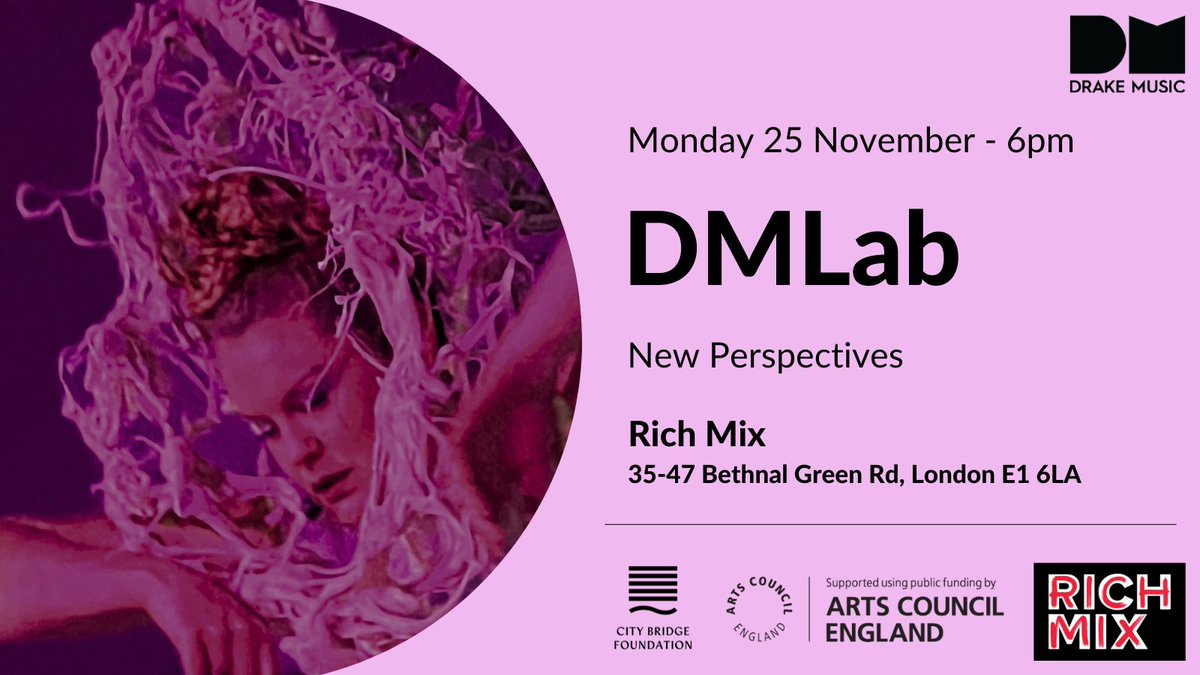 DM
DRAKE MUSIC

Monday 25 November - 6pm

DMLab

New Perspectives

Rich Mix
35-47 Bethnal Green Rd, London E1 6LA

CITY BRIDGE FOUNDATION

ARTS COUNCIL ENGLAND

Supported using public funding by
ARTS COUNCIL ENGLAND

RICH MIX